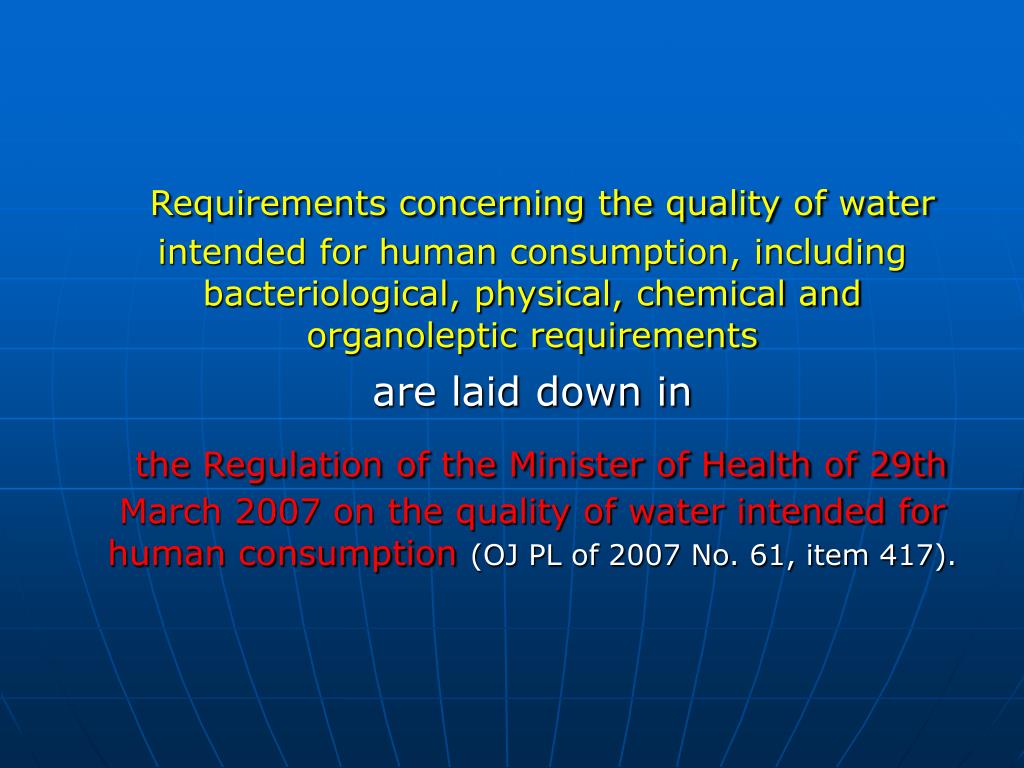 Requirements concerning the quality of water intended for human consumption, including bacteriological, physical, chemical and organoleptic requirements

are laid down in

the Regulation of the Minister of Health of 29th March 2007 on the quality of water intended for human consumption (OJ PL of 2007 No. 61, item 417).